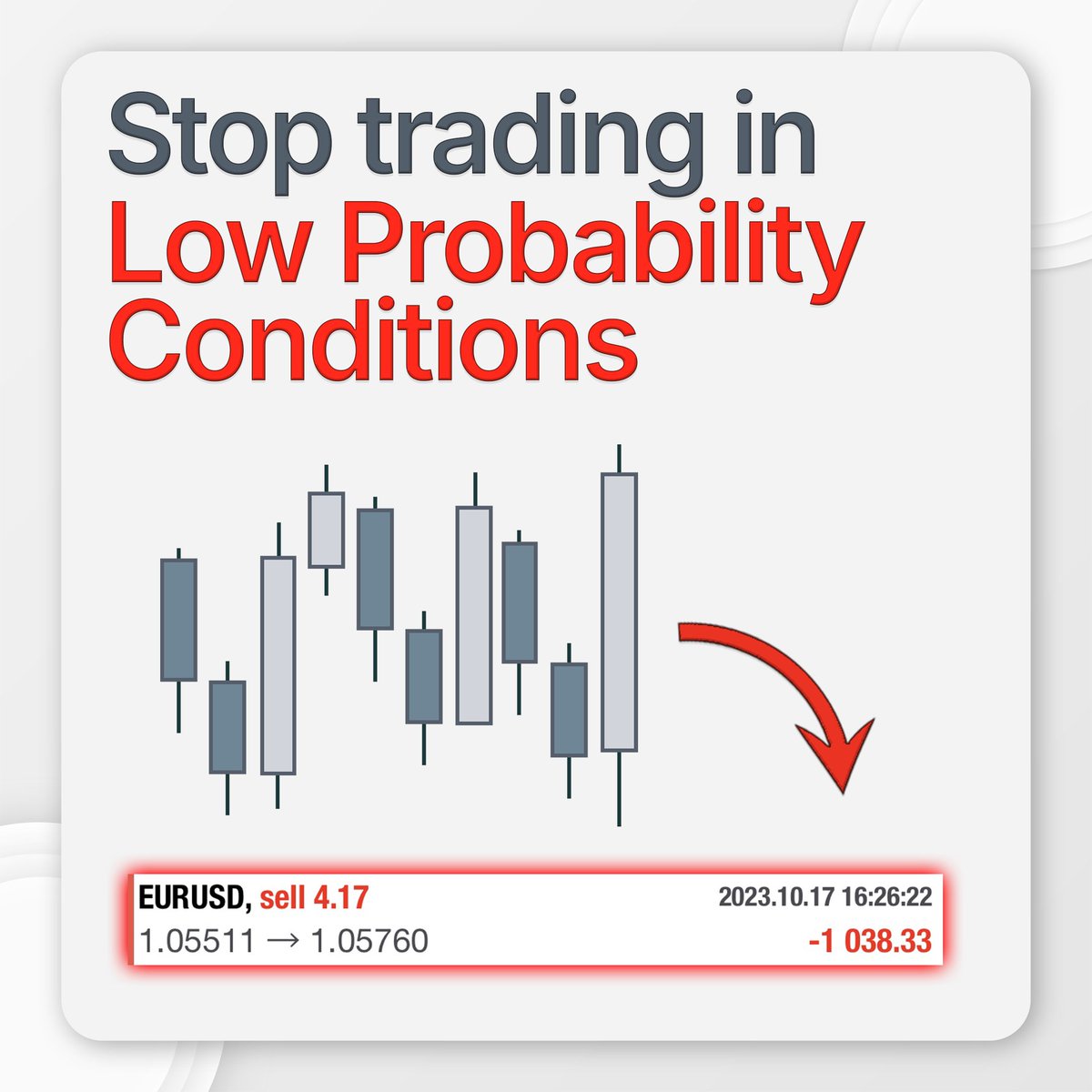 Stop trading in Low Probability Conditions

EURUSD, sell 4.17
2023.10.17 16:26:22
1.05511 → 1.05760
-1 038.33